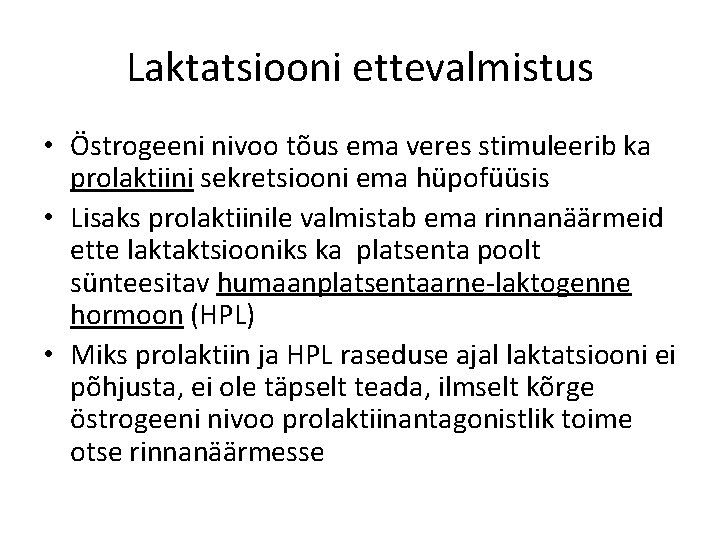 Laktatsiooni ettevalmistus

• Östrogeeni nivoo tõus ema veres stimuleerib ka prolaktiini sekretsiooni ema hüpofüüsis
• Lisaks prolaktiinile valmistab ema rinnanäärmeid ette laktaktsiooniks ka platsenta poolt sünteesitav humaanplatsentaarne-laktogenne hormoon (HPL)
• Miks prolaktiin ja HPL raseduse ajal laktatsiooni ei põhjusta, ei ole täpselt teada, ilmselt kõrge östrogeeni nivoo prolaktiinantagonistlik toime otse rinnanäärmesse